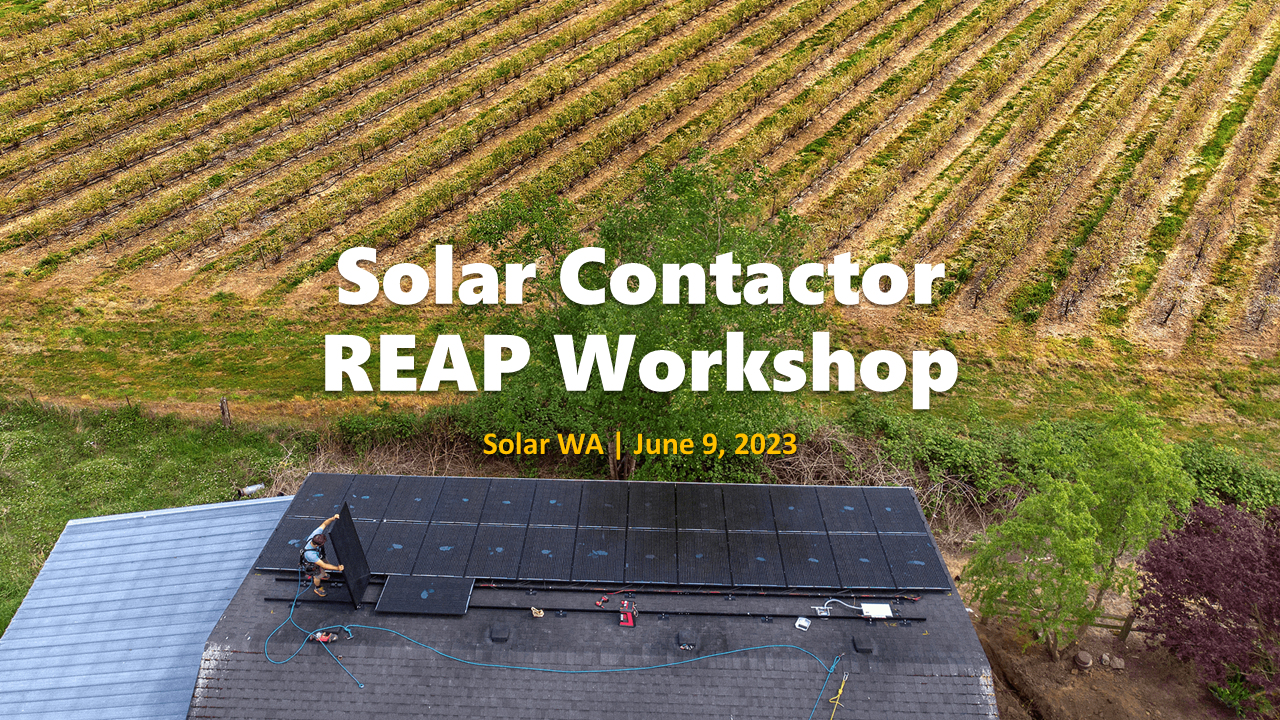 Solar Contactor
REAP Workshop

Solar WA | June 9, 2023